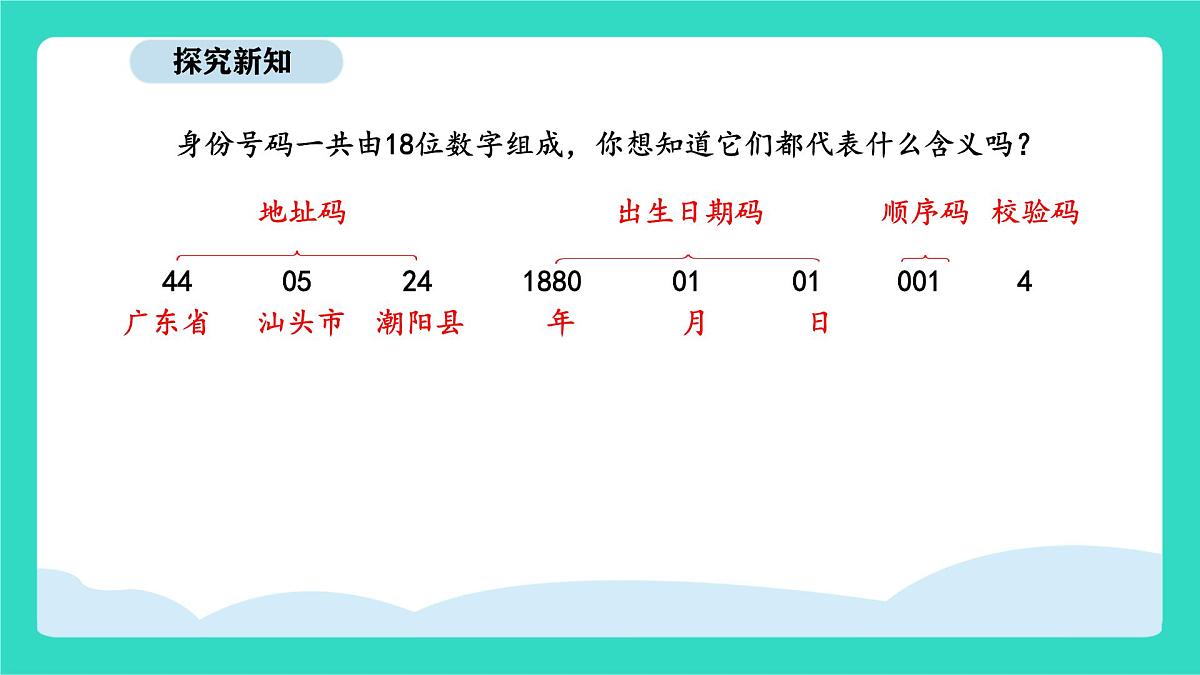 探究新知

身份号码一共由18位数字组成，你想知道它们都代表什么含义吗？

地址码 出生日期码 顺序码 校验码

44 05 24 1880 01 01 001 4

广东省 汕头市 潮阳县 年 月 日